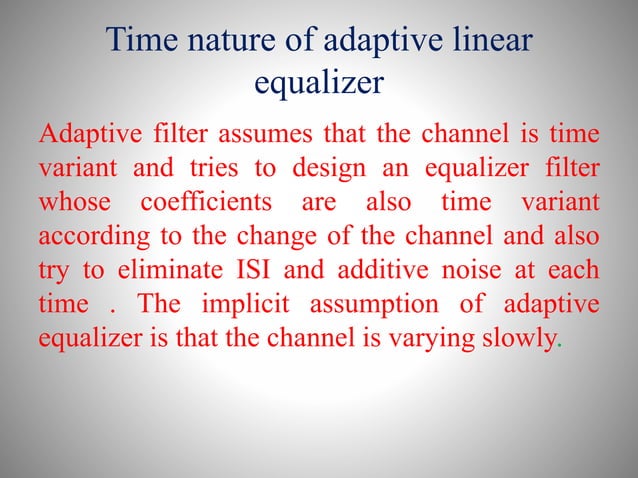 Time nature of adaptive linear equalizer

Adaptive filter assumes that the channel is time variant and tries to design an equalizer filter whose coefficients are also time variant according to the change of the channel and also try to eliminate ISI and additive noise at each time . The implicit assumption of adaptive equalizer is that the channel is varying slowly.